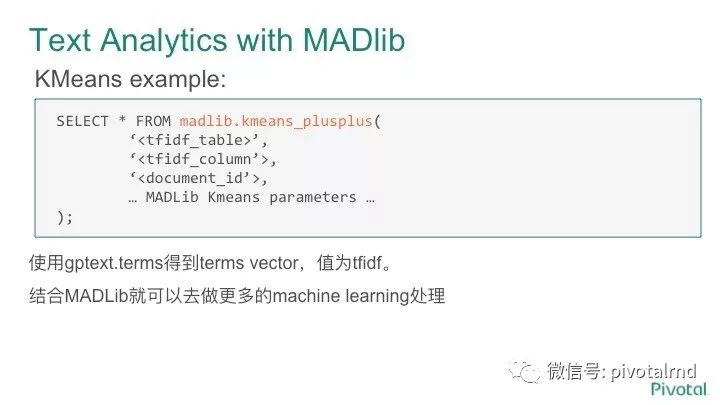 Text Analytics with MADlib

KMeans example:

SELECT * FROM madlib.kmeans_plusplus(
‘<tfidf_table>’,
‘<tfidf_column’>,
‘<document_id’>,
… MADLib Kmeans parameters …
);

使用gptext.terms得到terms vector，值为tfidf。

结合MADLib就可以去做更多的machine learning处理

微信号: pivotalrnd

Pivotal